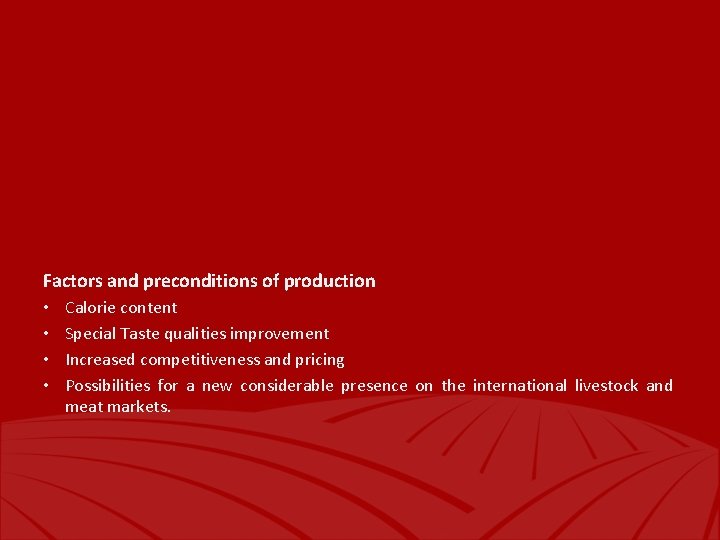 Factors and preconditions of production

• Calorie content
• Special Taste qualities improvement
• Increased competitiveness and pricing
• Possibilities for a new considerable presence on the international livestock and meat markets.